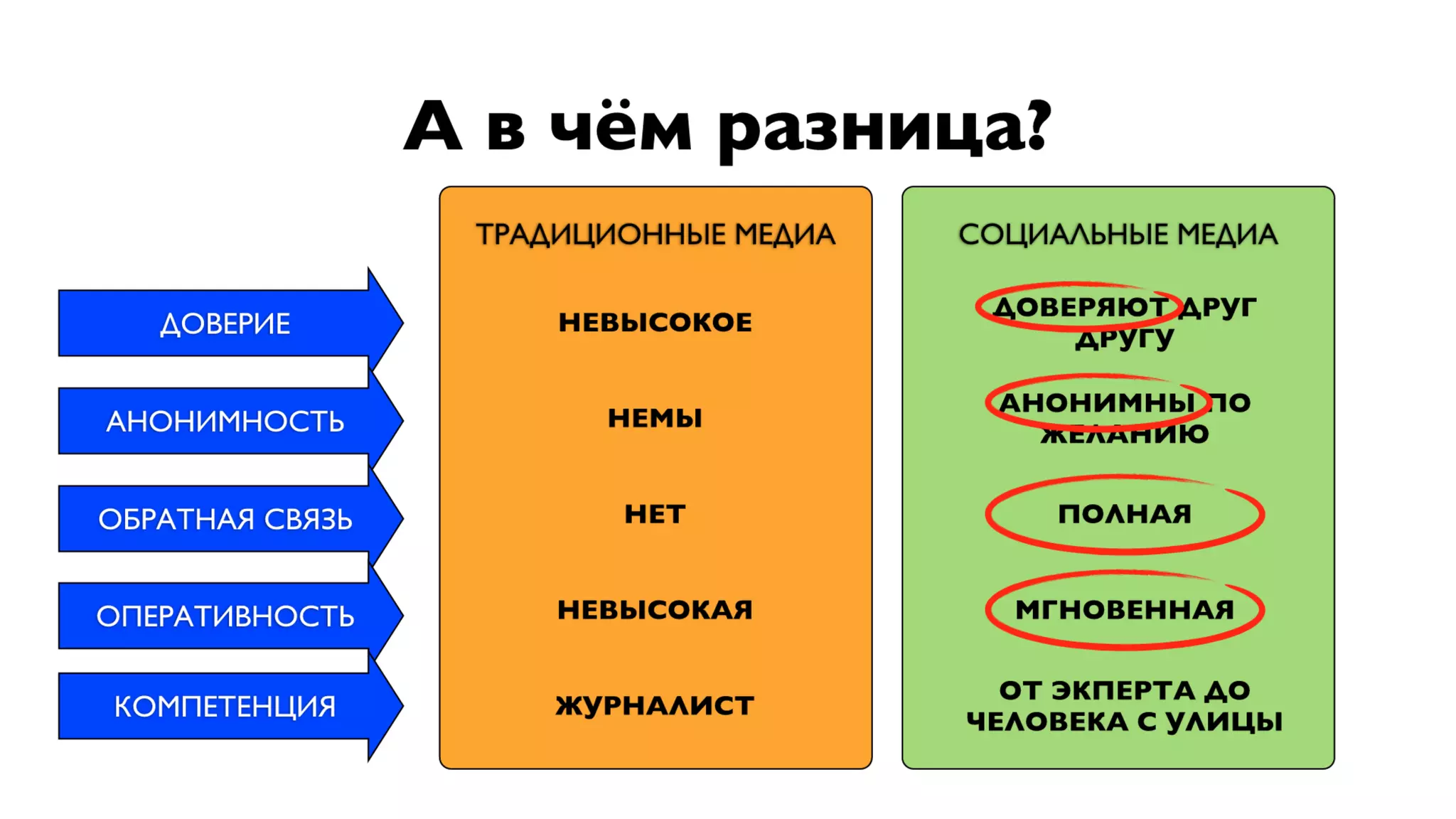 А в чём разница?

| | ТРАДИЦИОННЫЕ МЕДИА | СОЦИАЛЬНЫЕ МЕДИА |
|---|---|---|
| ДОВЕРИЕ | НЕВЫСОКОЕ | ДОВЕРЯЮТ ДРУГ ДРУГУ |
| АНОНИМНОСТЬ | НЕМЫ | АНОНИМНЫ ПО ЖЕЛАНИЮ |
| ОБРАТНАЯ СВЯЗЬ | НЕТ | ПОЛНАЯ |
| ОПЕРАТИВНОСТЬ | НЕВЫСОКАЯ | МГНОВЕННАЯ |
| КОМПЕТЕНЦИЯ | ЖУРНАЛИСТ | ОТ ЭКПЕРТА ДО ЧЕЛОВЕКА С УЛИЦЫ |